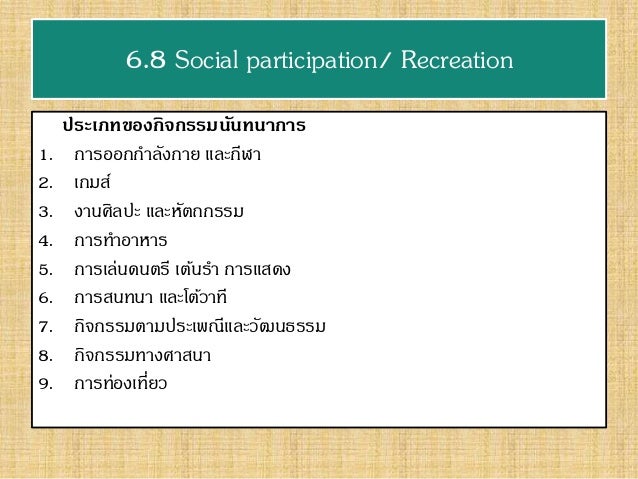 6.8 Social participation/ Recreation

ประเภทของกิจกรรมนันทนาการ

1. การออกกำลังกาย และกีฬา
2. เกมส์
3. งานศิลปะ และหัตถกรรม
4. การทำอาหาร
5. การเล่นดนตรี เต้นรำ การแสดง
6. การสนทนา และโต้วาที
7. กิจกรรมตามประเพณีและวัฒนธรรม
8. กิจกรรมทางศาสนา
9. การท่องเที่ยว